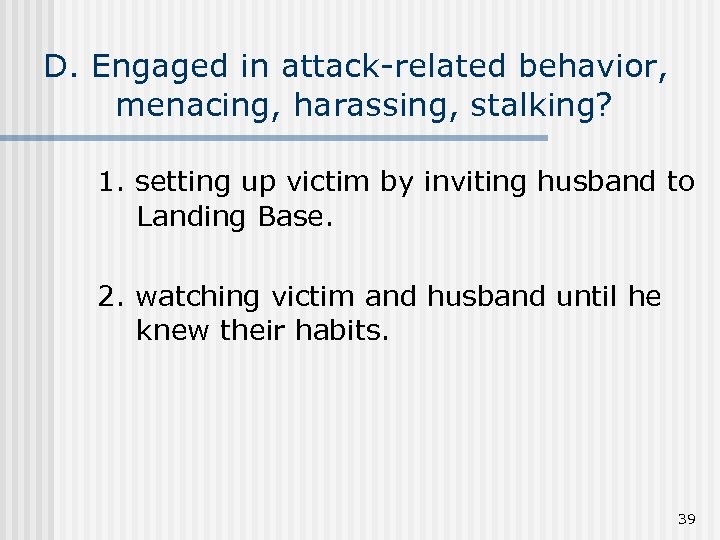 D. Engaged in attack-related behavior, menacing, harassing, stalking?

1. setting up victim by inviting husband to Landing Base.

2. watching victim and husband until he knew their habits.

39